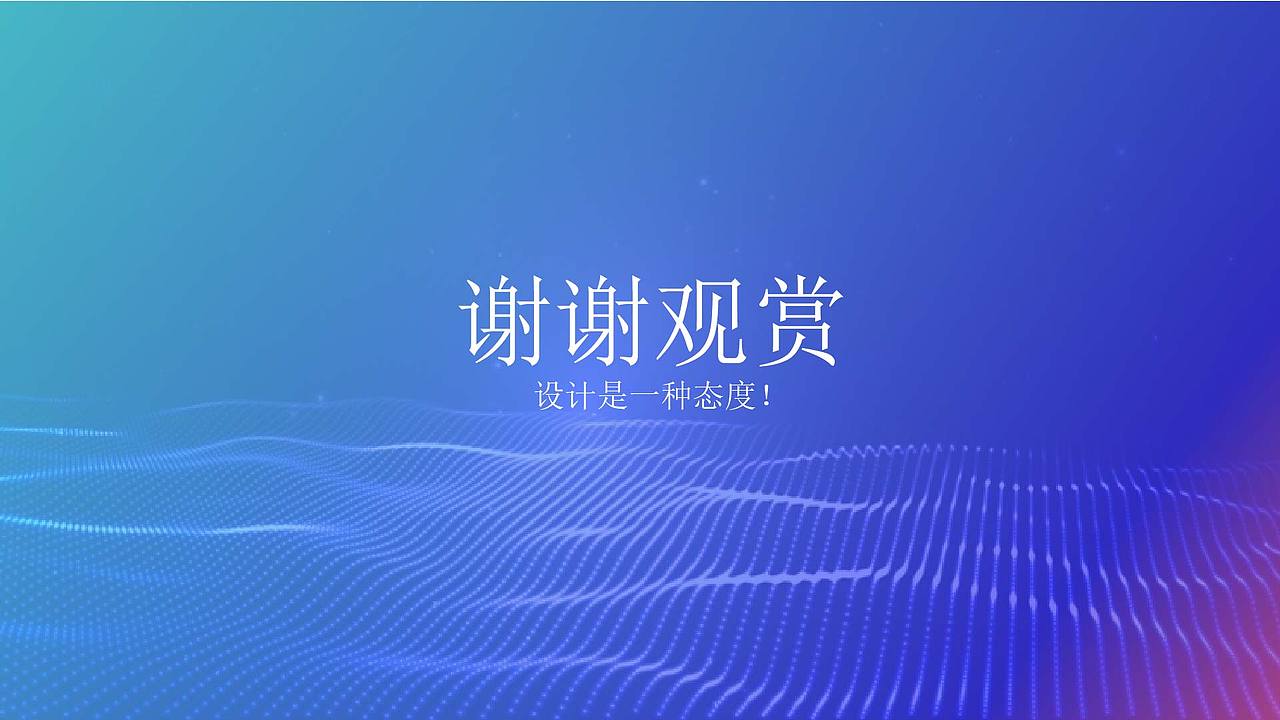 谢谢观赏

设计是一种态度!